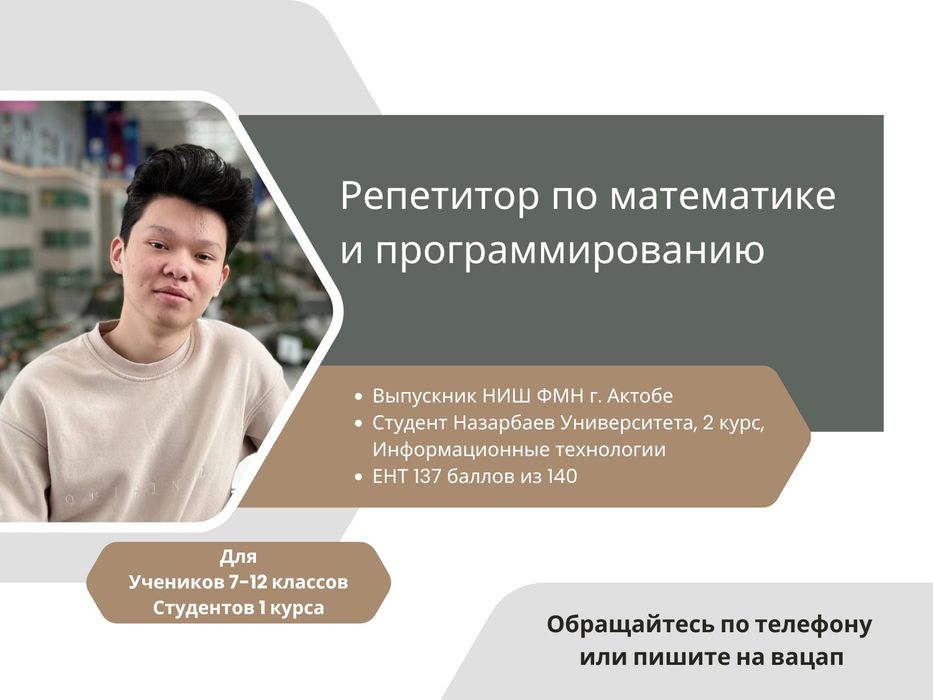 Репетитор по математике и программированию

• Выпускник НИШ ФМН г. Актобе
• Студент Назарбаев Университета, 2 курс, Информационные технологии
• ЕНТ 137 баллов из 140

Для
Учеников 7-12 классов
Студентов 1 курса

Обращайтесь по телефону или пишите на вацап